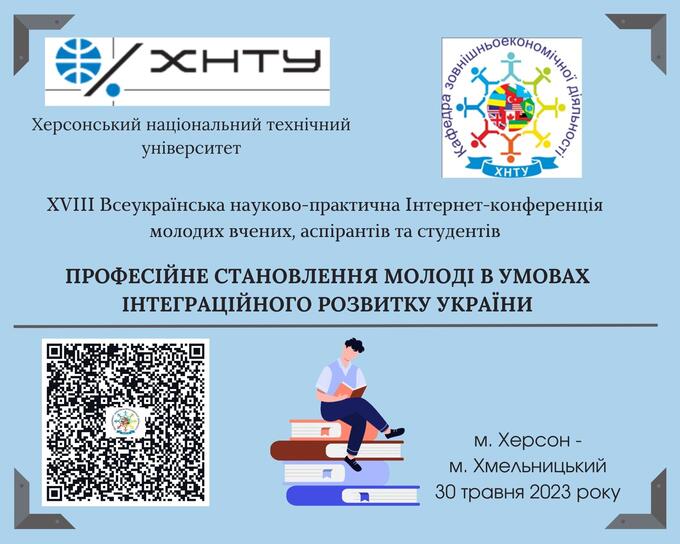 ХНТУ

Херсонський національний технічний університет

Кафедра зовнішньоекономічної діяльності
ХНТУ

XVIII Всеукраїнська науково-практична Інтернет-конференція молодих вчених, аспірантів та студентів

ПРОФЕСІЙНЕ СТАНОВЛЕННЯ МОЛОДІ В УМОВАХ ІНТЕГРАЦІЙНОГО РОЗВИТКУ УКРАЇНИ

м. Херсон -
м. Хмельницький
30 травня 2023 року